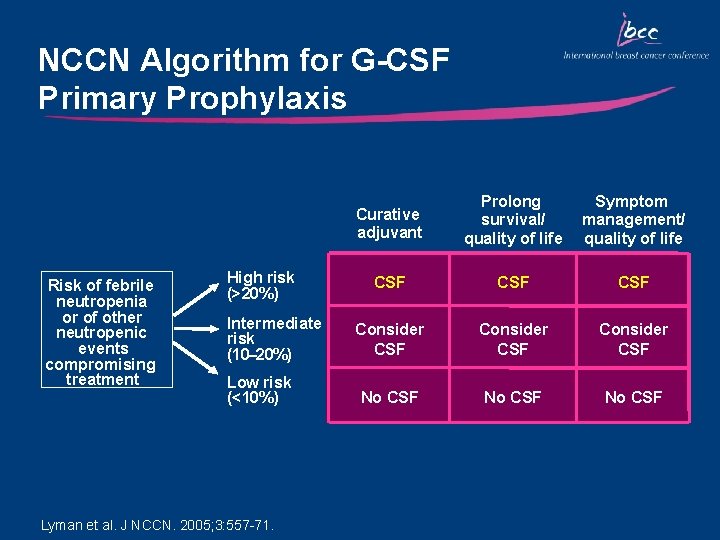 ibcc
International breast cancer conference

NCCN Algorithm for G-CSF Primary Prophylaxis

Risk of febrile neutropenia or of other neutropenic events compromising treatment

| | Curative adjuvant | Prolong survival/ quality of life | Symptom management/ quality of life |
|---|---|---|---|
| High risk (>20%) | CSF | CSF | CSF |
| Intermediate risk (10–20%) | Consider CSF | Consider CSF | Consider CSF |
| Low risk (<10%) | No CSF | No CSF | No CSF |

Lyman et al. J NCCN. 2005;3:557-71.